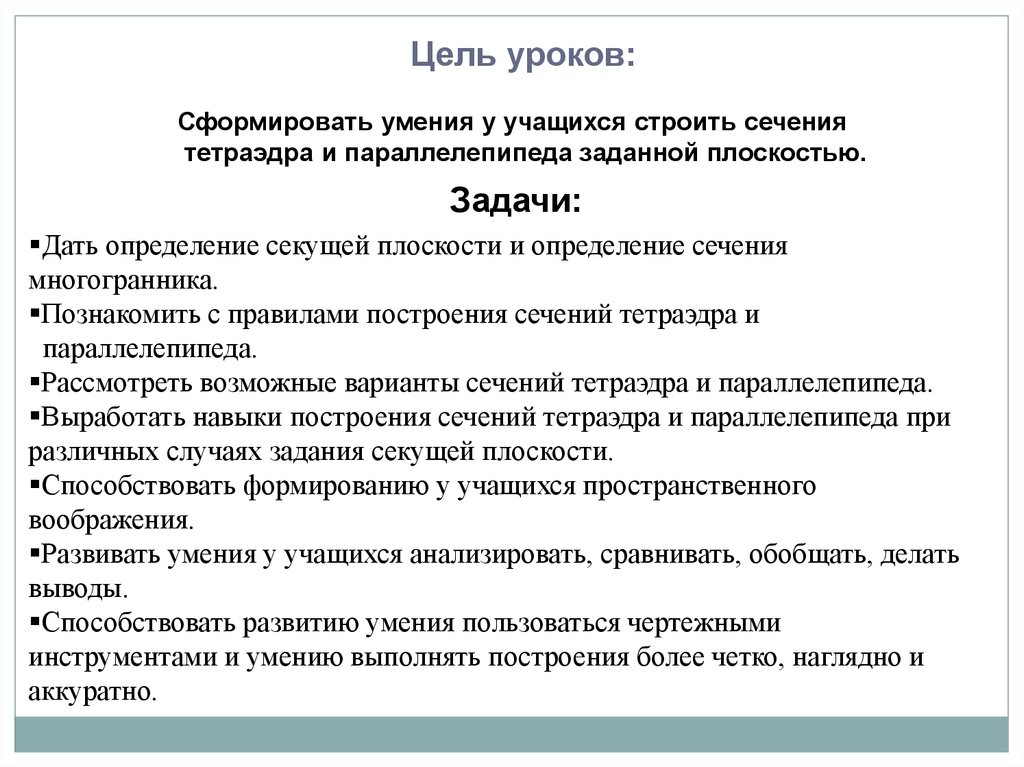 Цель уроков:

Сформировать умения у учащихся строить сечения тетраэдра и параллелепипеда заданной плоскостью.

Задачи:

▪Дать определение секущей плоскости и определение сечения многогранника.
▪Познакомить с правилами построения сечений тетраэдра и параллелепипеда.
▪Рассмотреть возможные варианты сечений тетраэдра и параллелепипеда.
▪Выработать навыки построения сечений тетраэдра и параллелепипеда при различных случаях задания секущей плоскости.
▪Способствовать формированию у учащихся пространственного воображения.
▪Развивать умения у учащихся анализировать, сравнивать, обобщать, делать выводы.
▪Способствовать развитию умения пользоваться чертежными инструментами и умению выполнять построения более четко, наглядно и аккуратно.